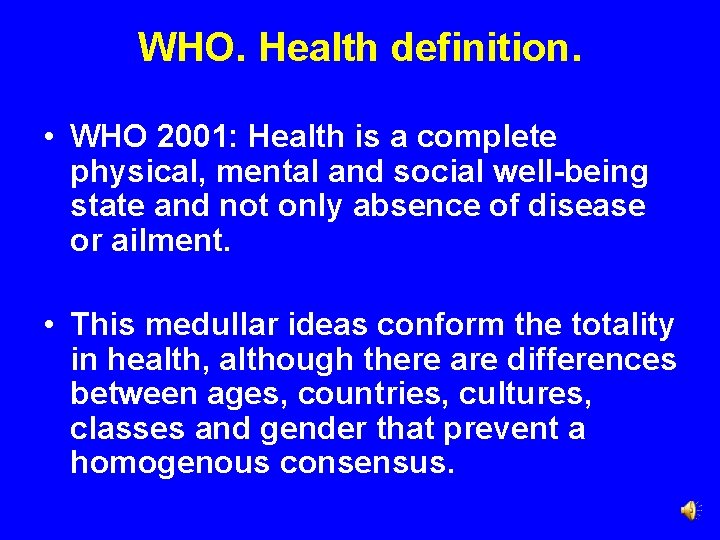 WHO. Health definition.

• WHO 2001: Health is a complete physical, mental and social well-being state and not only absence of disease or ailment.

• This medullar ideas conform the totality in health, although there are differences between ages, countries, cultures, classes and gender that prevent a homogenous consensus.